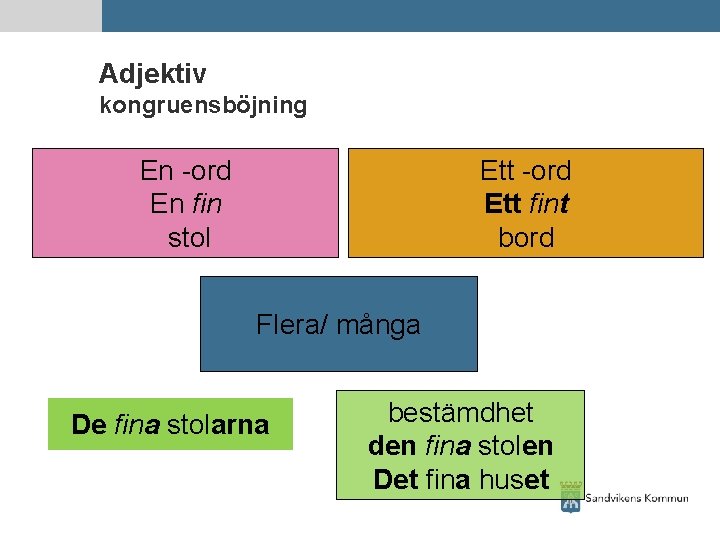 Adjektiv
kongruensböjning

En -ord
En fin
stol

Ett -ord
Ett fint
bord

Flera/ många

De fina stolarna

bestämdhet
den fina stolen
Det fina huset

Sandvikens Kommun